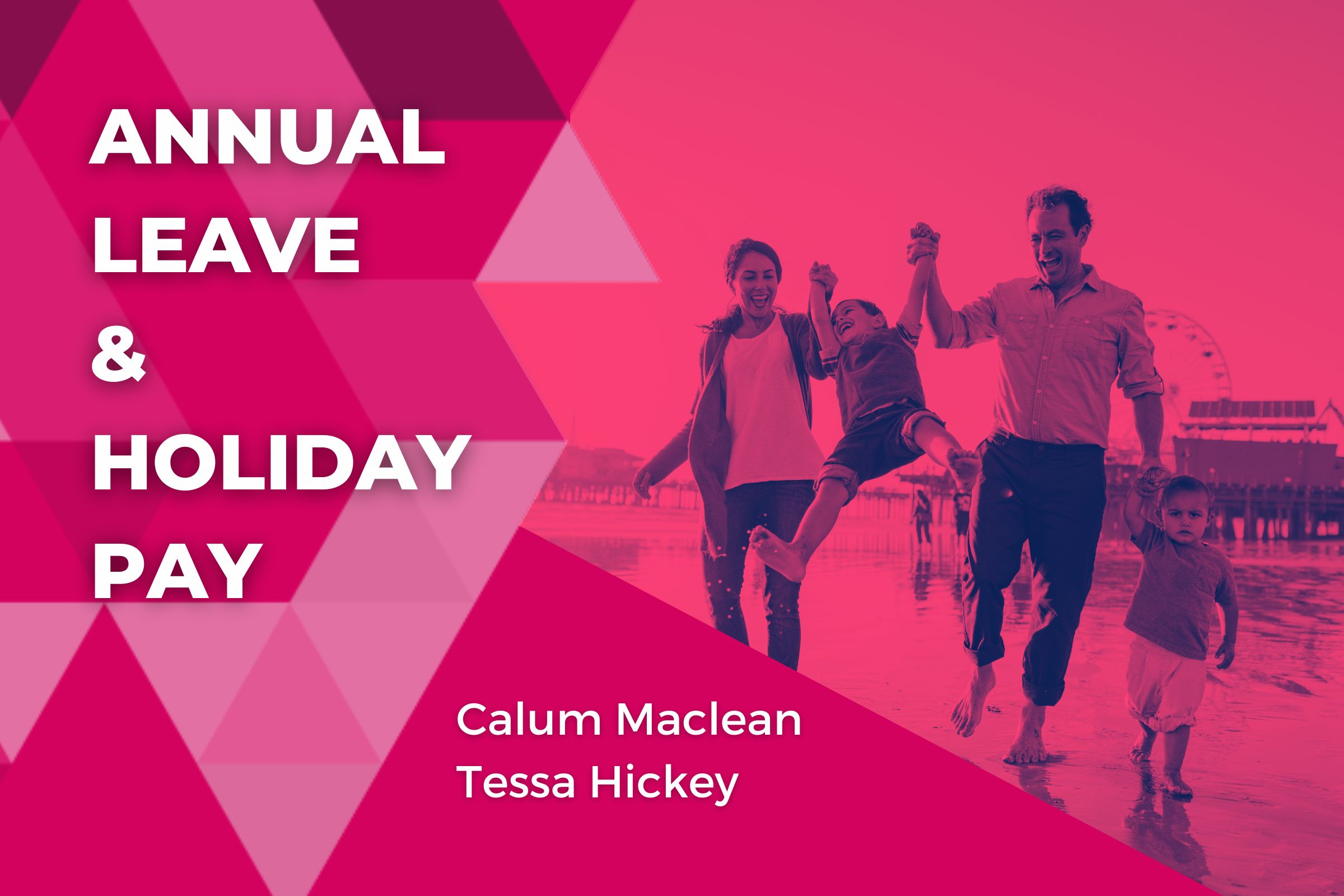 ANNUAL
LEAVE
&
HOLIDAY
PAY

Calum Maclean
Tessa Hickey